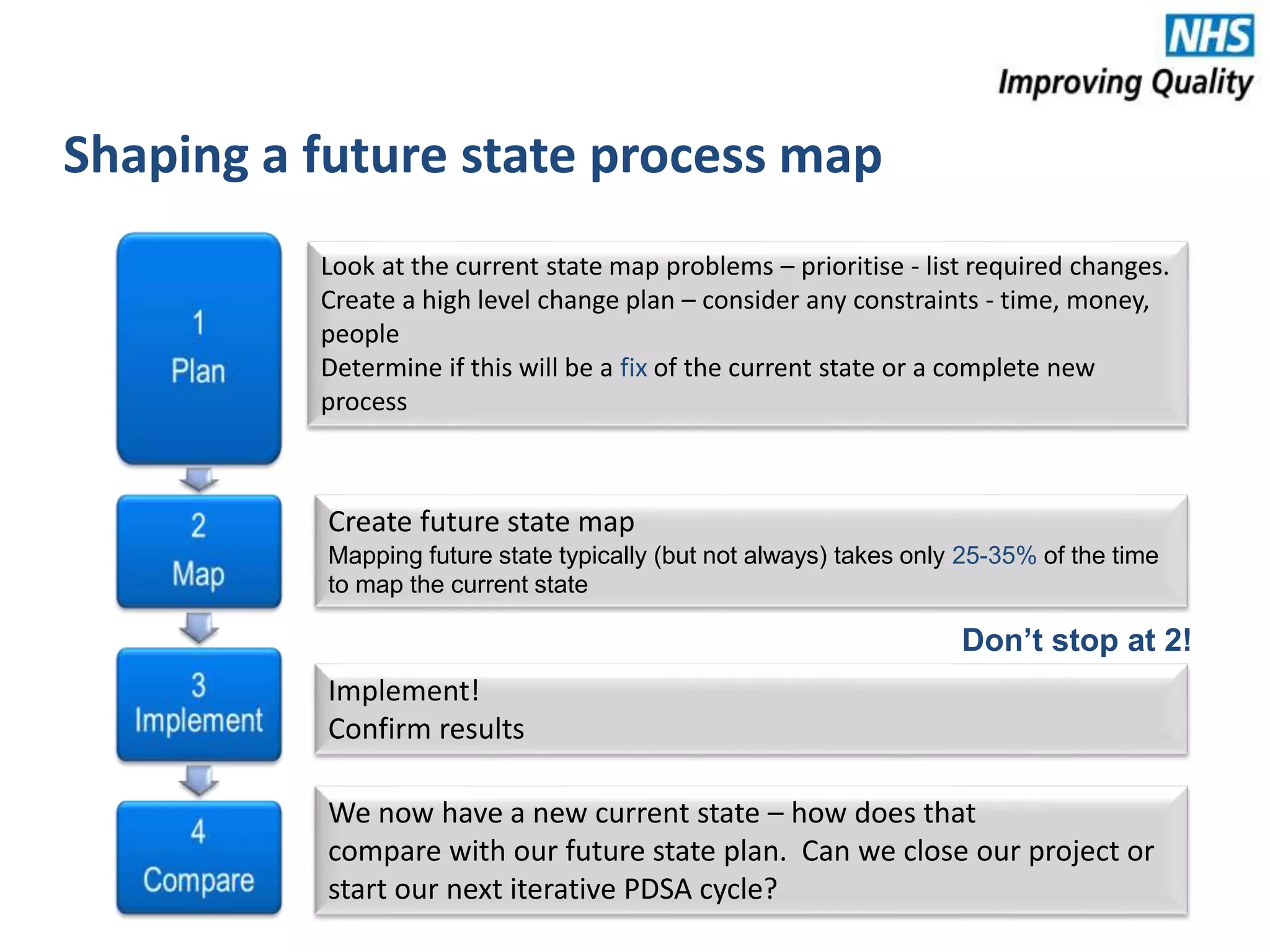 NHS
Improving Quality

Shaping a future state process map

1
Plan

Look at the current state map problems – prioritise - list required changes.
Create a high level change plan – consider any constraints - time, money, people
Determine if this will be a fix of the current state or a complete new process

2
Map

Create future state map
Mapping future state typically (but not always) takes only 25-35% of the time to map the current state

Don't stop at 2!

3
Implement

Implement!
Confirm results

4
Compare

We now have a new current state – how does that compare with our future state plan. Can we close our project or start our next iterative PDSA cycle?